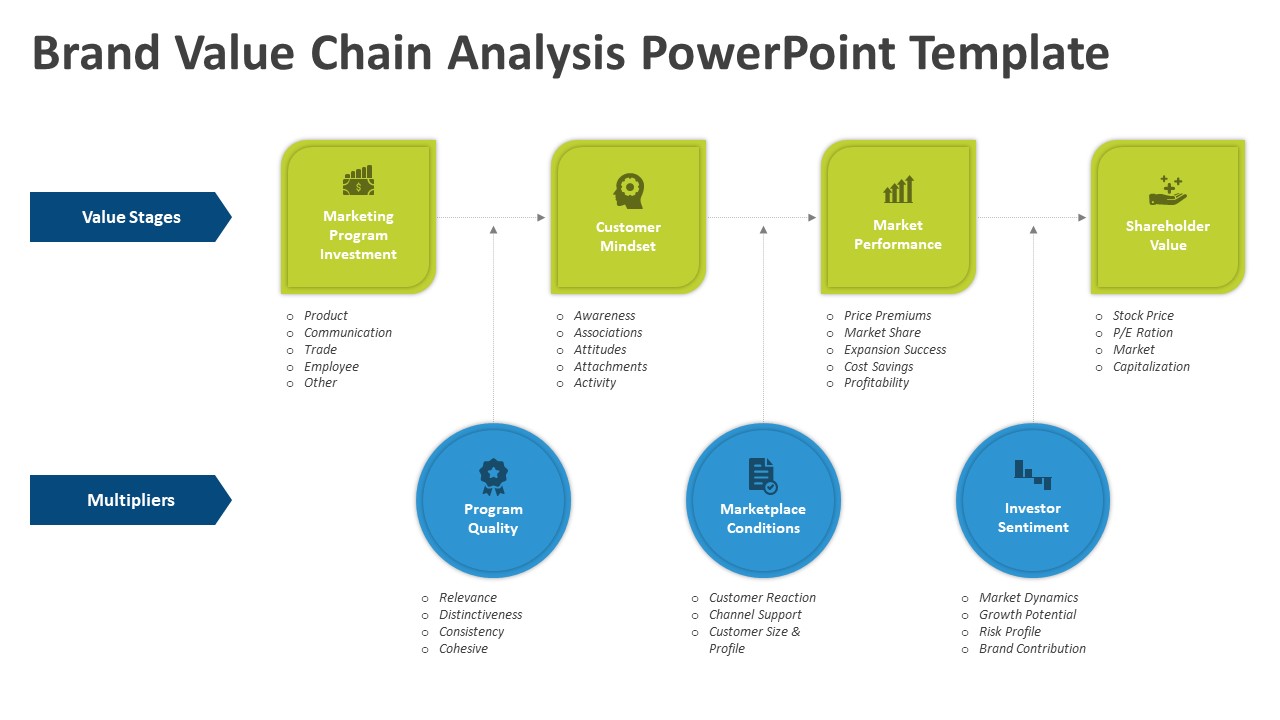 Brand Value Chain Analysis PowerPoint Template

Value Stages

Marketing Program Investment

- Product
- Communication
- Trade
- Employee
- Other

Customer Mindset

- Awareness
- Associations
- Attitudes
- Attachments
- Activity

Market Performance

- Price Premiums
- Market Share
- Expansion Success
- Cost Savings
- Profitability

Shareholder Value

- Stock Price
- P/E Ration
- Market
- Capitalization

Multipliers

Program Quality

- Relevance
- Distinctiveness
- Consistency
- Cohesive

Marketplace Conditions

- Customer Reaction
- Channel Support
- Customer Size & Profile

Investor Sentiment

- Market Dynamics
- Growth Potential
- Risk Profile
- Brand Contribution